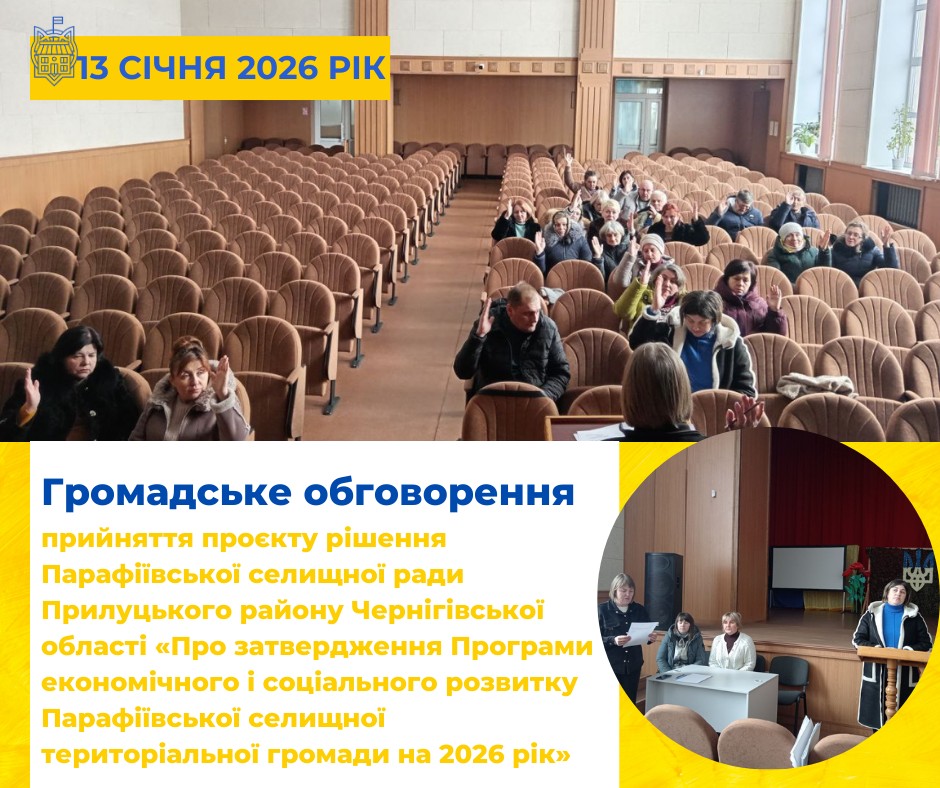 13 СІЧНЯ 2026 РІК

Громадське обговорення

прийняття проєкту рішення Парафіївської селищної ради Прилуцького району Чернігівської області «Про затвердження Програми економічного і соціального розвитку Парафіївської селищної територіальної громади на 2026 рік»